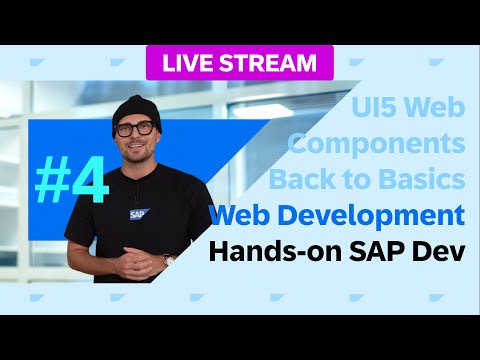 LIVE STREAM

#4

SAP

UI5 Web Components Back to Basics
Web Development
Hands-on SAP Dev